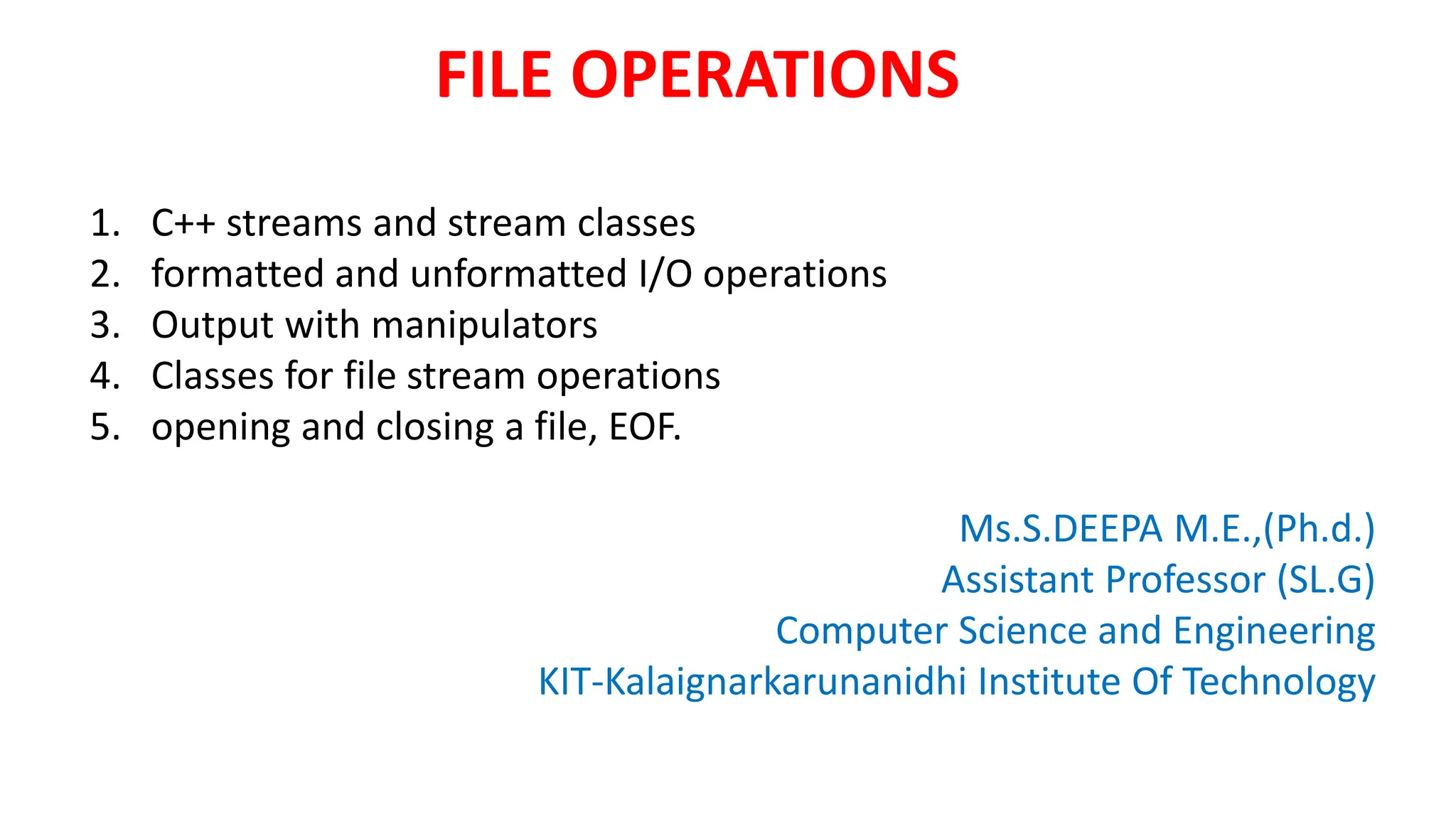 FILE OPERATIONS

1. C++ streams and stream classes
2. formatted and unformatted I/O operations
3. Output with manipulators
4. Classes for file stream operations
5. opening and closing a file, EOF.

Ms.S.DEEPA M.E.,(Ph.d.)
Assistant Professor (SL.G)
Computer Science and Engineering
KIT-Kalaignarkarunanidhi Institute Of Technology